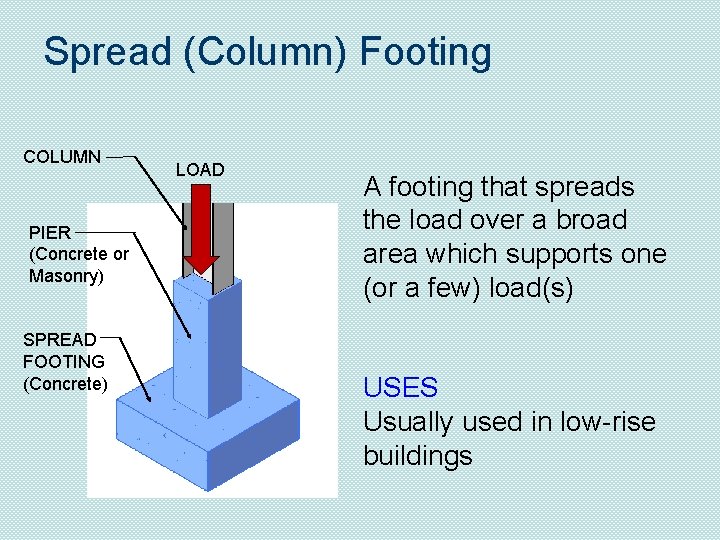 Spread (Column) Footing

COLUMN

LOAD

PIER
(Concrete or Masonry)

SPREAD FOOTING
(Concrete)

A footing that spreads the load over a broad area which supports one (or a few) load(s)

USES
Usually used in low-rise buildings